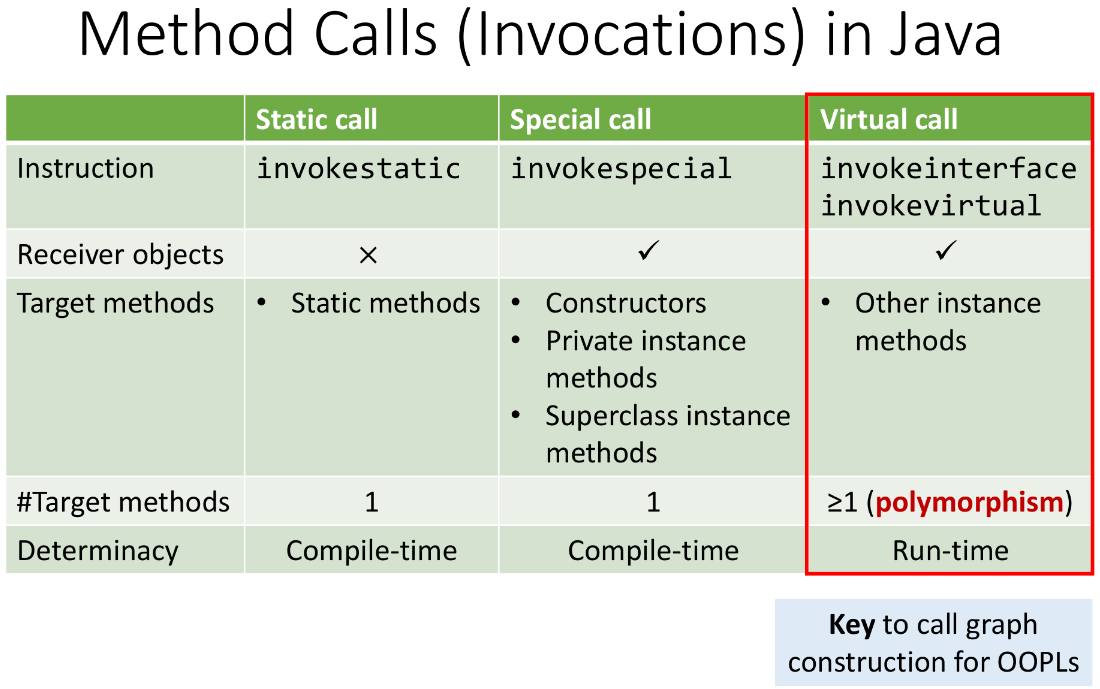 Method Calls (Invocations) in Java

| | Static call | Special call | Virtual call |
|---|---|---|---|
| Instruction | invokestatic | invokespecial | invokeinterface invokevirtual |
| Receiver objects | × | ✓ | ✓ |
| Target methods | • Static methods | • Constructors • Private instance methods • Superclass instance methods | • Other instance methods |
| #Target methods | 1 | 1 | ≥1 (polymorphism) |
| Determinacy | Compile-time | Compile-time | Run-time |

Key to call graph construction for OOPLs